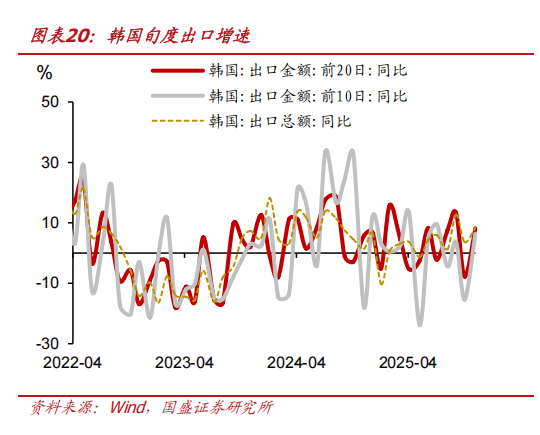 图表20：韩国旬度出口增速

%

韩国:出口金额:前20日:同比

韩国:出口金额:前10日:同比

韩国:出口总额:同比

50

30

10

-10

-30

2022-04

2023-04

2024-04

2025-04

资料来源：Wind，国盛证券研究所